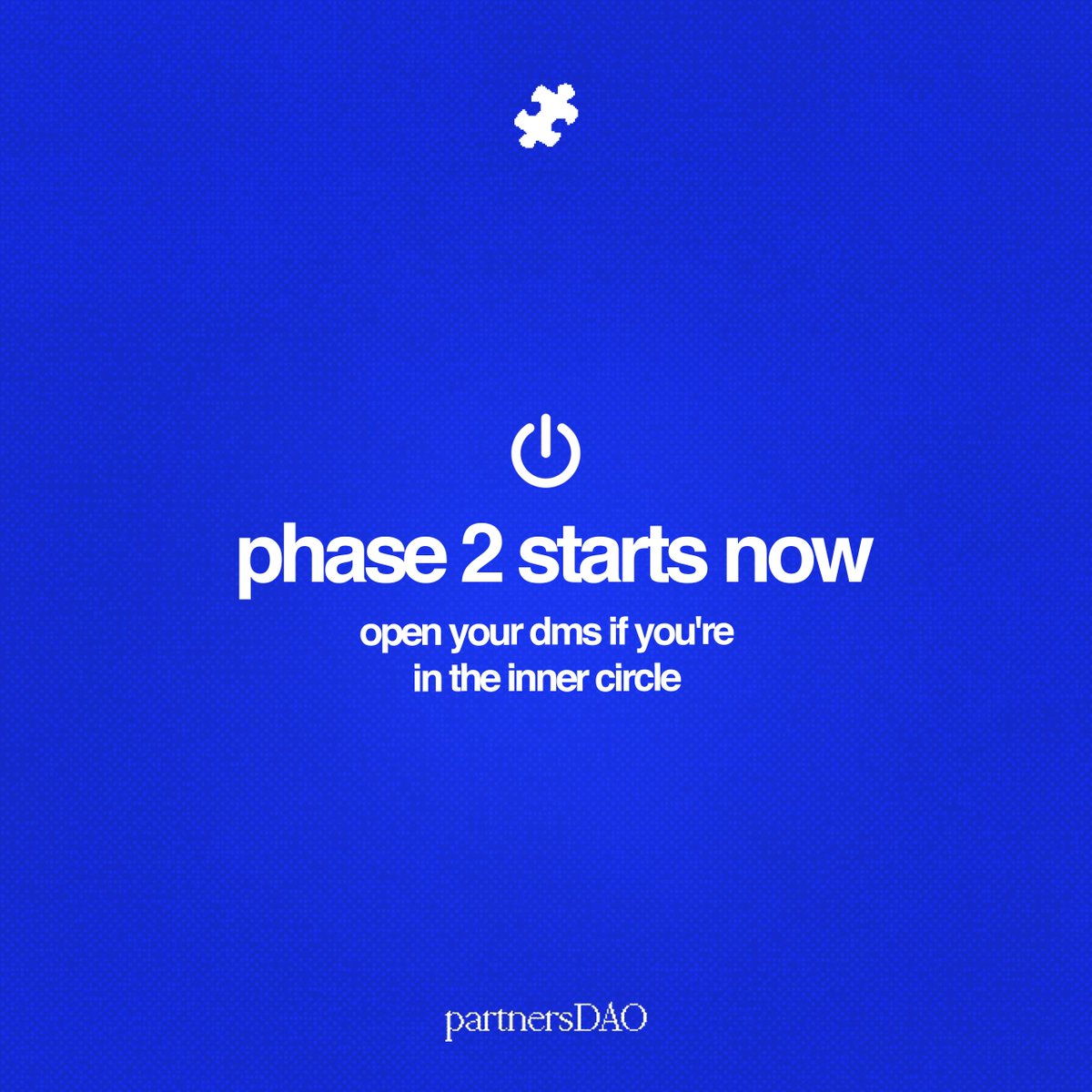 phase 2 starts now

open your dms if you're in the inner circle

partnersDAO